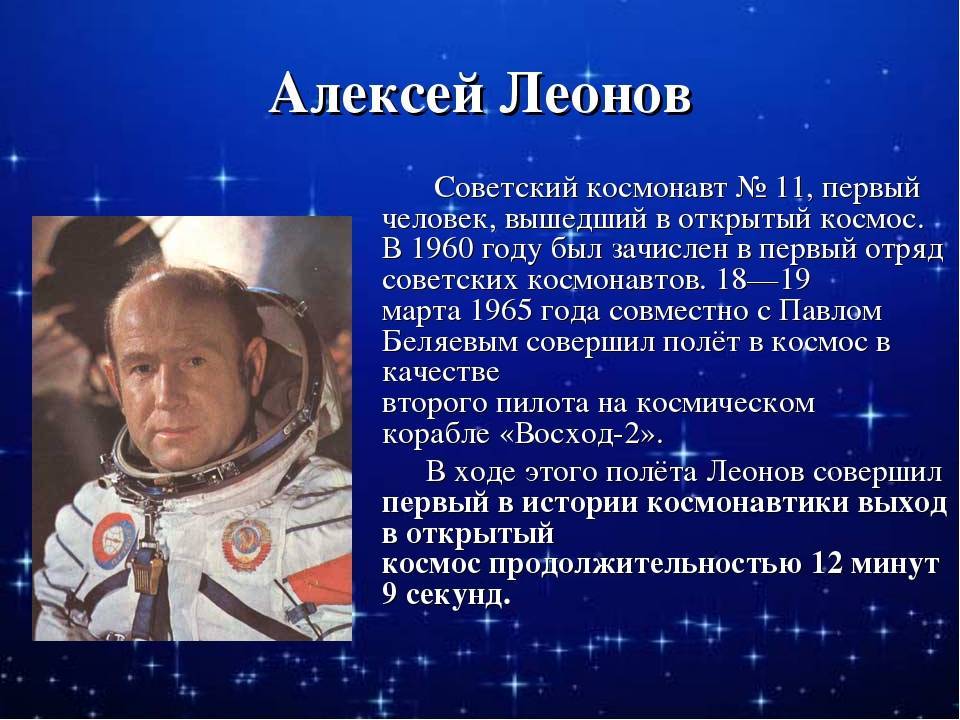 Алексей Леонов

Советский космонавт № 11, первый человек, вышедший в открытый космос. В 1960 году был зачислен в первый отряд советских космонавтов. 18—19 марта 1965 года совместно с Павлом Беляевым совершил полёт в космос в качестве второго пилота на космическом корабле «Восход-2».

В ходе этого полёта Леонов совершил первый в истории космонавтики выход в открытый космос продолжительностью 12 минут 9 секунд.